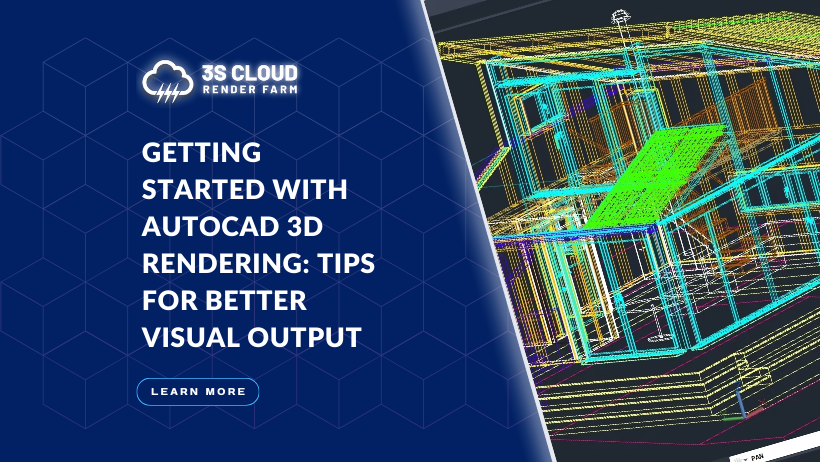 3S CLOUD
RENDER FARM

GETTING STARTED WITH AUTOCAD 3D RENDERING: TIPS FOR BETTER VISUAL OUTPUT

LEARN MORE

PAN